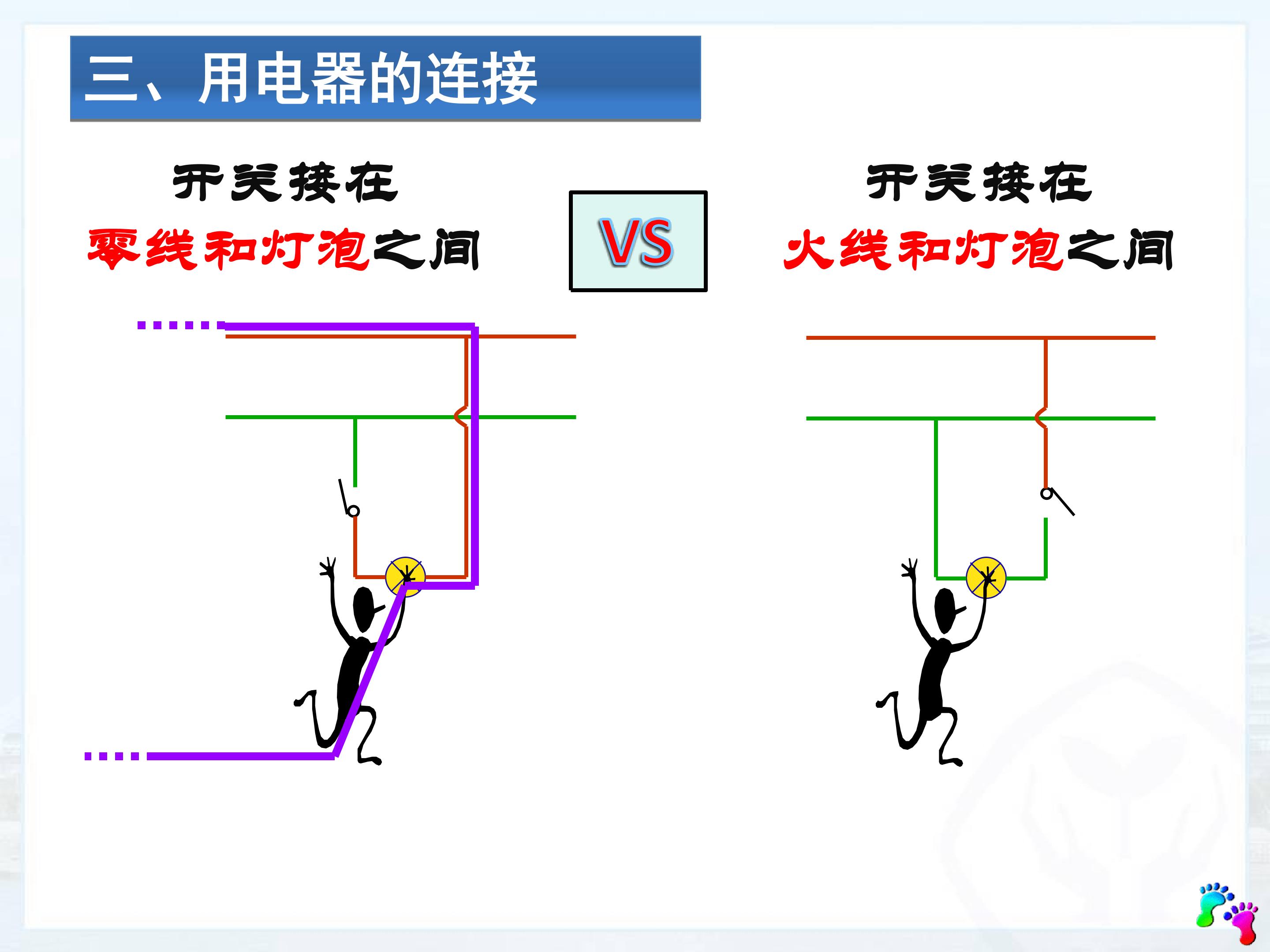 三、用电器的连接

开关接在
零线和灯泡之间

VS

开关接在
火线和灯泡之间